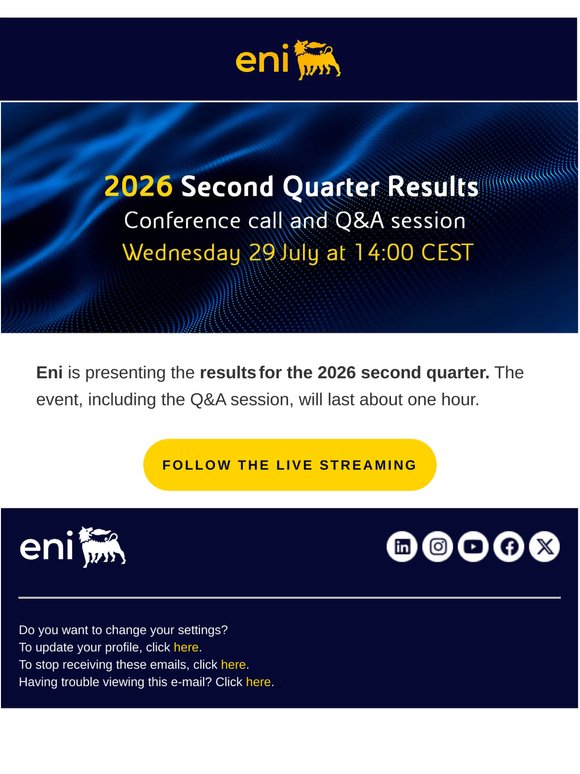 eni

2026 Second Quarter Results
Conference call and Q&A session
Wednesday 29 July at 14:00 CEST

Eni is presenting the results for the 2026 second quarter. The event, including the Q&A session, will last about one hour.

FOLLOW THE LIVE STREAMING

eni

Do you want to change your settings?
To update your profile, click here.
To stop receiving these emails, click here.
Having trouble viewing this e-mail? Click here.